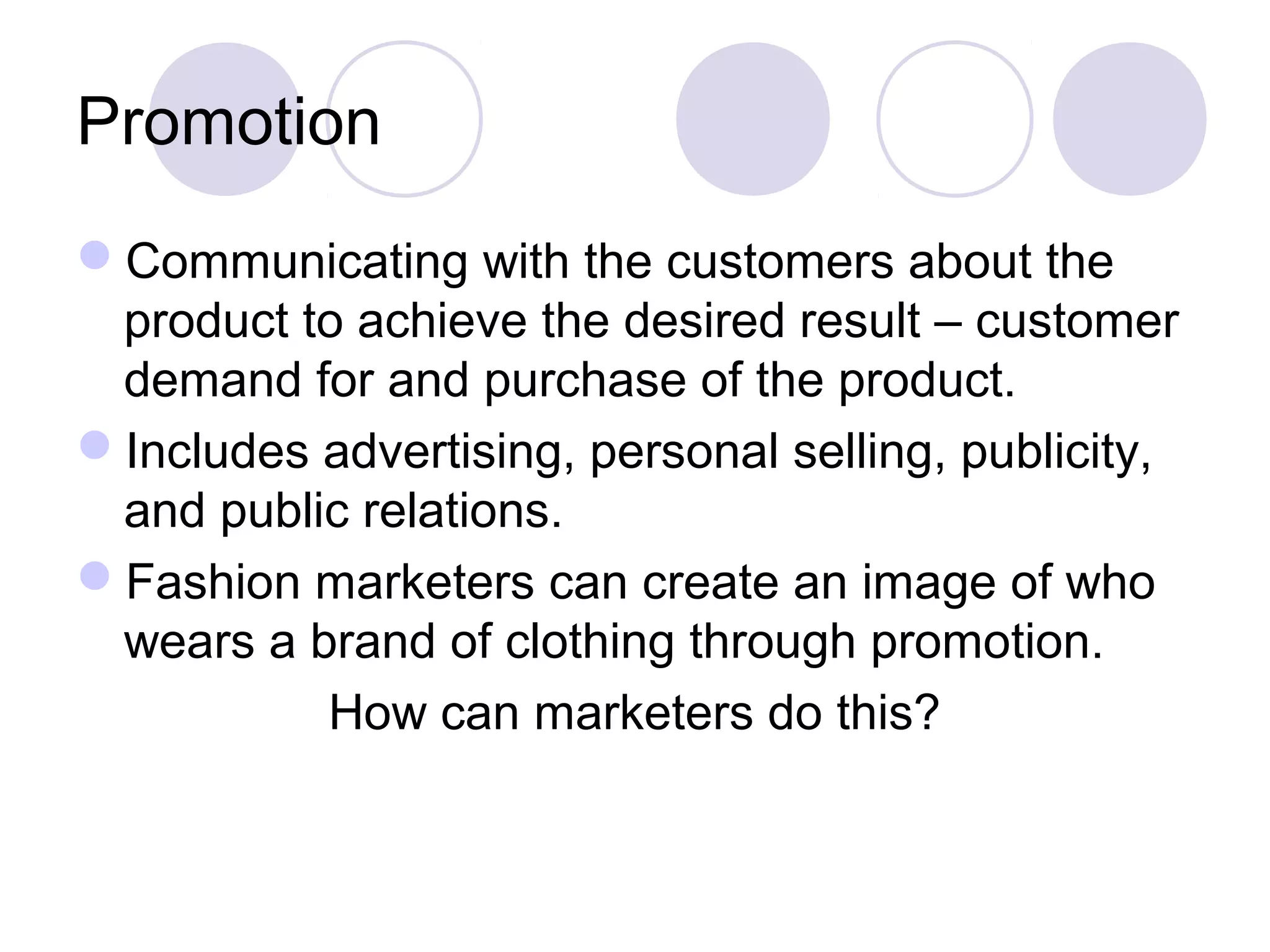 Promotion

- Communicating with the customers about the product to achieve the desired result – customer demand for and purchase of the product.
- Includes advertising, personal selling, publicity, and public relations.
- Fashion marketers can create an image of who wears a brand of clothing through promotion.

How can marketers do this?